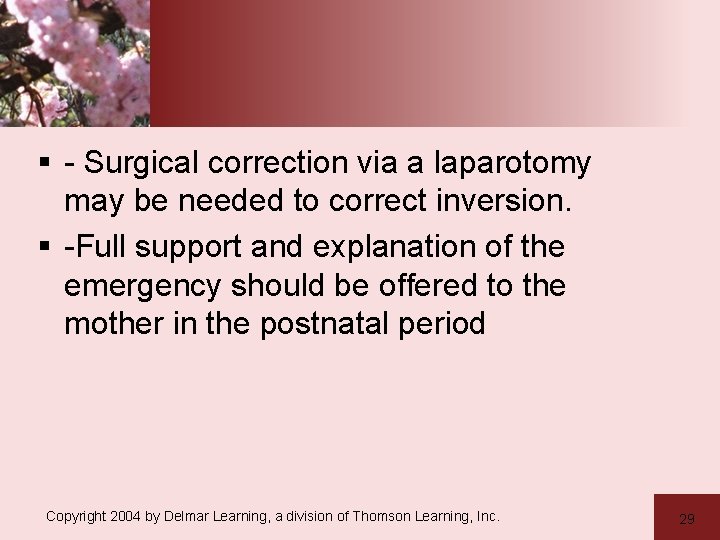 ▪ - Surgical correction via a laparotomy may be needed to correct inversion.

▪ -Full support and explanation of the emergency should be offered to the mother in the postnatal period

Copyright 2004 by Delmar Learning, a division of Thomson Learning, Inc.

29